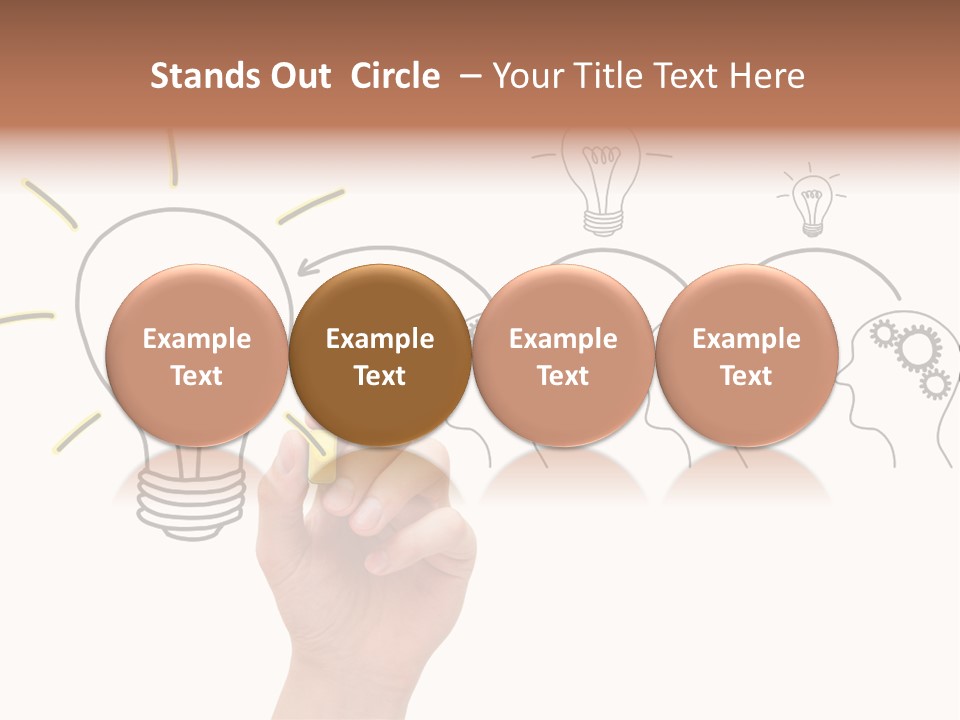 Stands Out Circle – Your Title Text Here

Example Text

Example Text

Example Text

Example Text